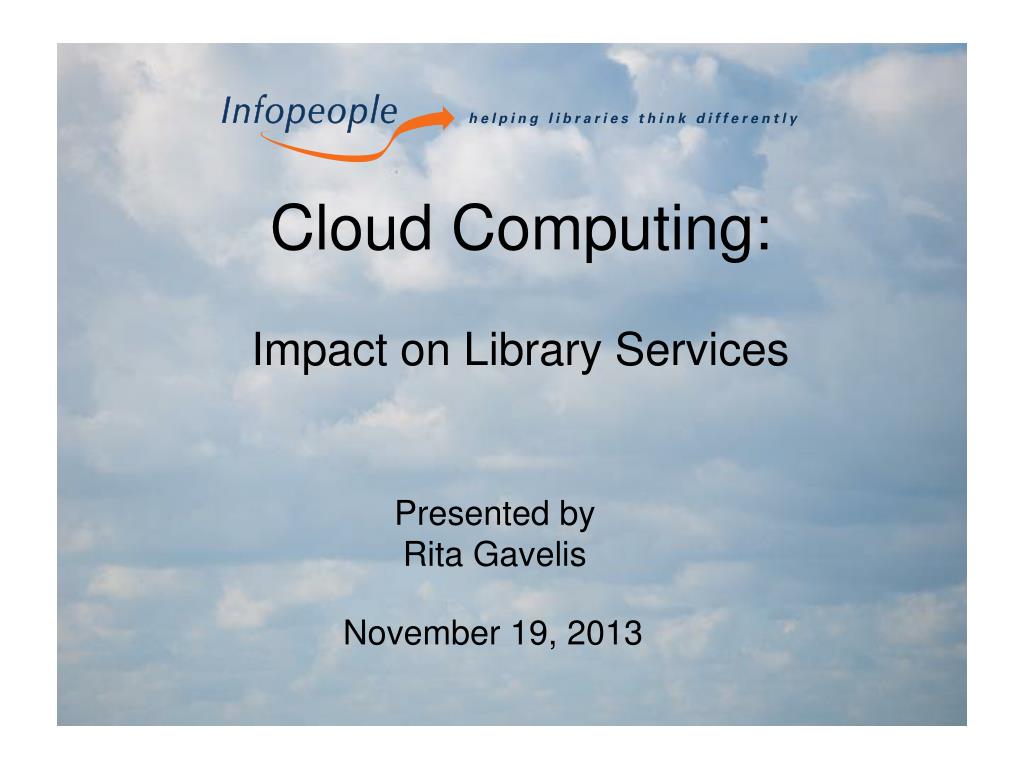 Infopeople helping libraries think differently

Cloud Computing:

Impact on Library Services

Presented by
Rita Gavelis

November 19, 2013